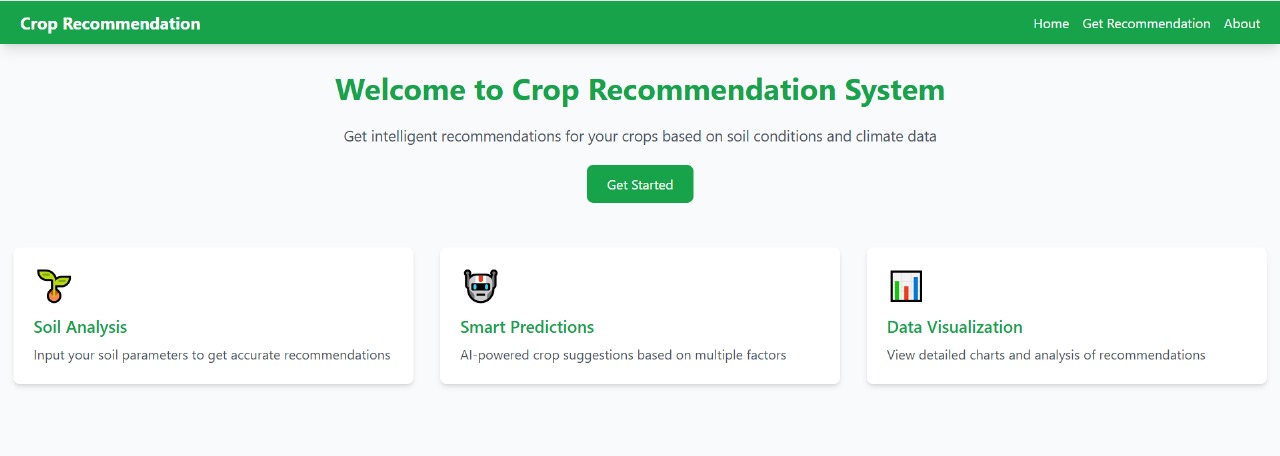 Crop Recommendation

Home Get Recommendation About

Welcome to Crop Recommendation System

Get intelligent recommendations for your crops based on soil conditions and climate data

Get Started

Soil Analysis

Input your soil parameters to get accurate recommendations

Smart Predictions

AI-powered crop suggestions based on multiple factors

Data Visualization

View detailed charts and analysis of recommendations